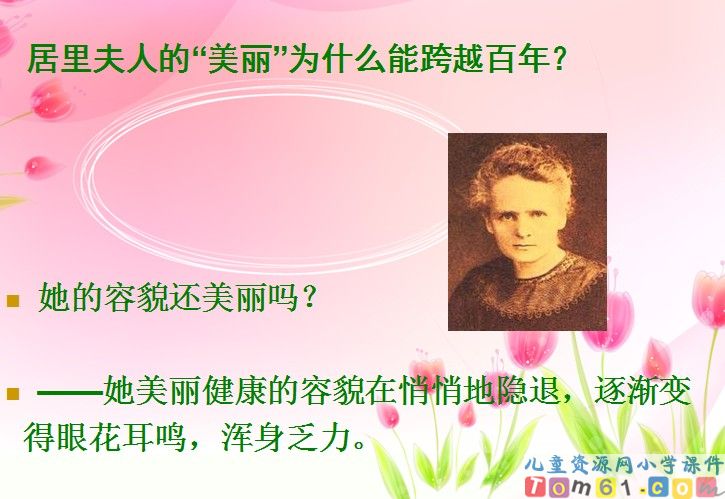 居里夫人的“美丽”为什么能跨越百年？

她的容貌还美丽吗？

——她美丽健康的容貌在悄悄地隐退，逐渐变得眼花耳鸣，浑身乏力。

儿童资源网小学课件
Tom61.com